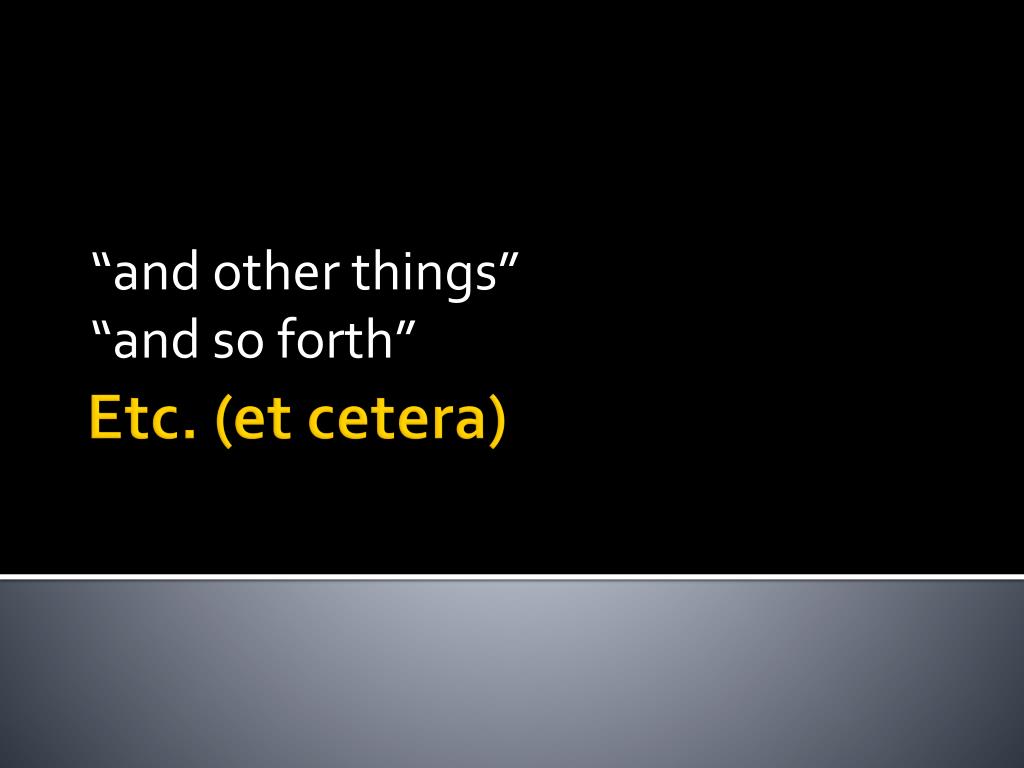 “and other things”
“and so forth”
Etc. (et cetera)